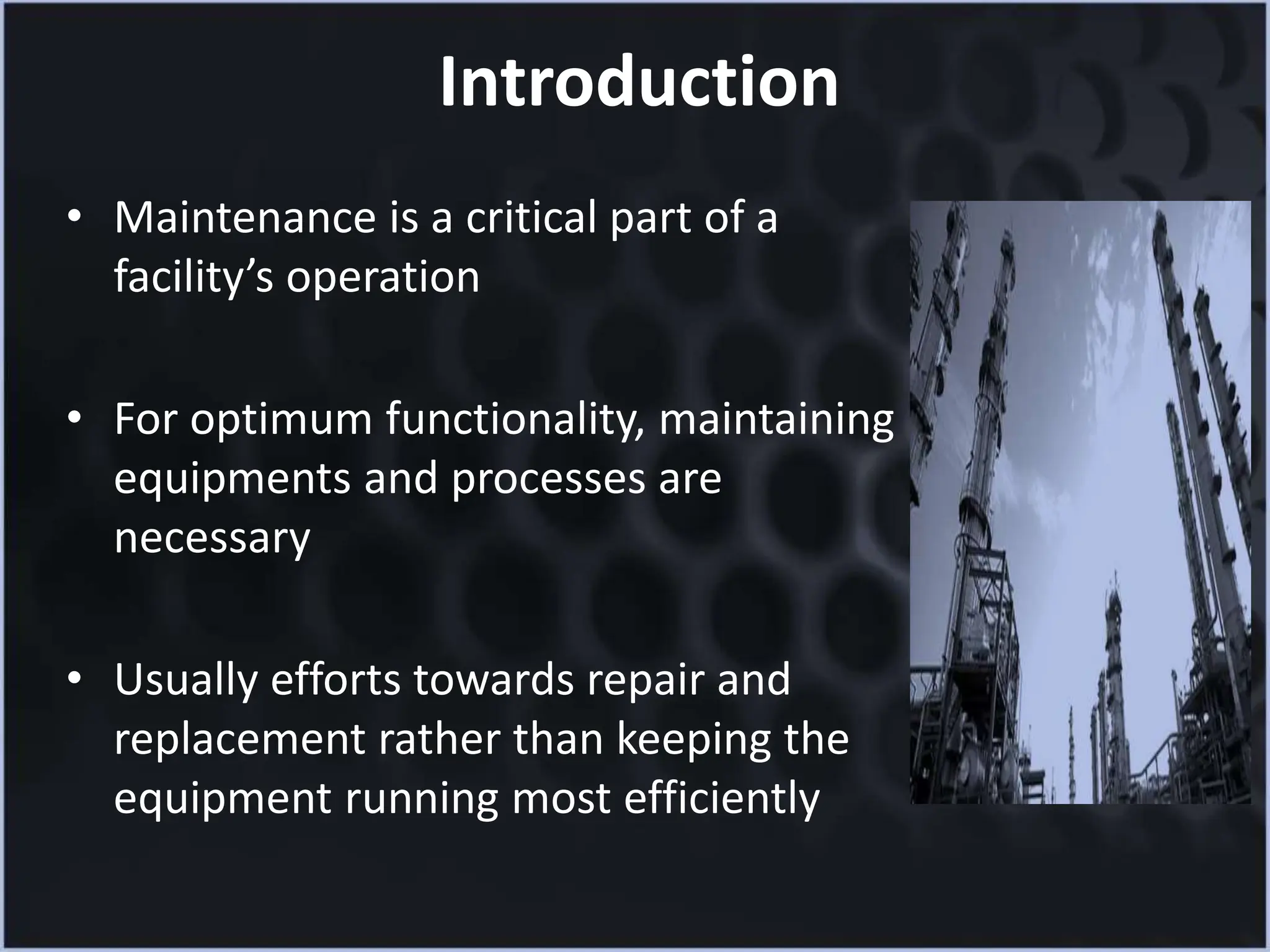 Introduction

• Maintenance is a critical part of a facility’s operation

• For optimum functionality, maintaining equipments and processes are necessary

• Usually efforts towards repair and replacement rather than keeping the equipment running most efficiently